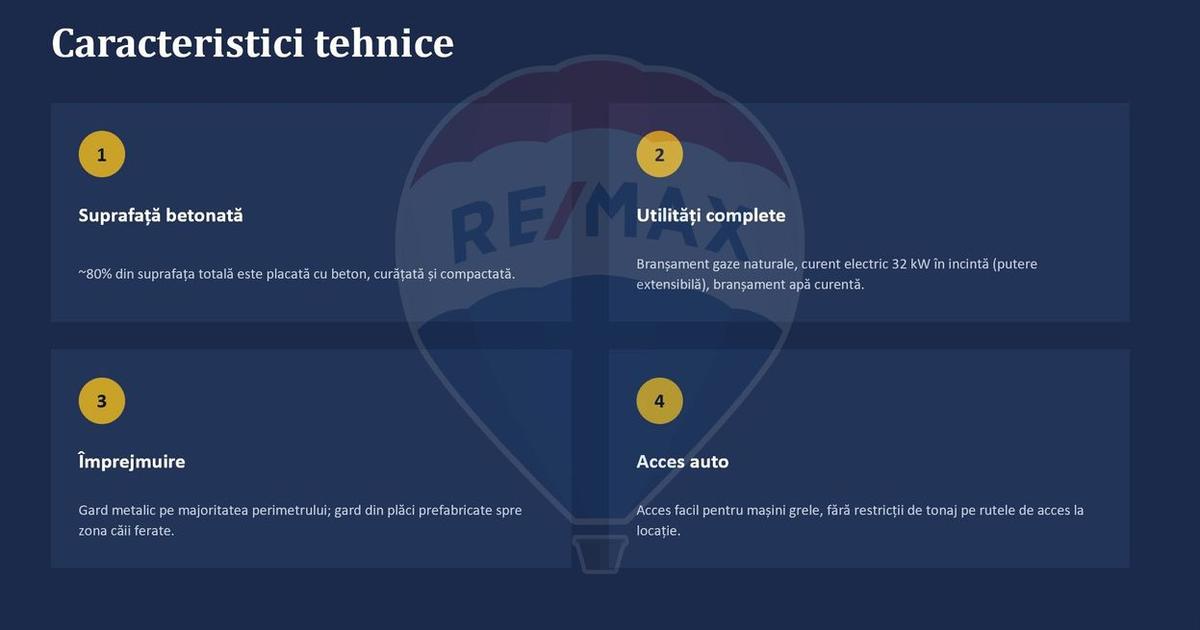 Caracteristici tehnice

RE/MAX

1

Suprafață betonată

~80% din suprafața totală este placată cu beton, curățată și compactată.

2

Utilități complete

Branșament gaze naturale, curent electric 32 kW în incintă (putere extensibilă), branșament apă curentă.

3

Împrejmuire

Gard metalic pe majoritatea perimetrului; gard din plăci prefabricate spre zona căii ferate.

4

Acces auto

Acces facil pentru mașini grele, fără restricții de tonaj pe rutele de acces la locație.